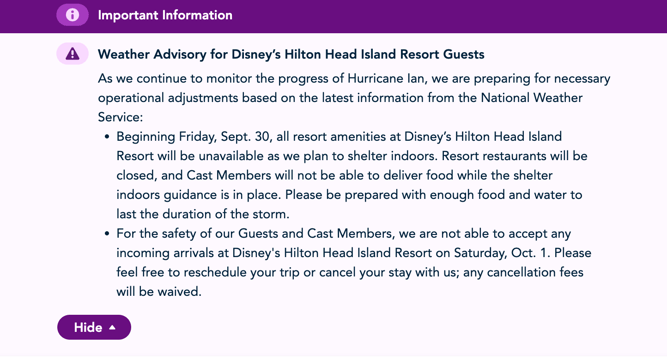 Important Information

Weather Advisory for Disney's Hilton Head Island Resort Guests

As we continue to monitor the progress of Hurricane Ian, we are preparing for necessary operational adjustments based on the latest information from the National Weather Service:

• Beginning Friday, Sept. 30, all resort amenities at Disney's Hilton Head Island Resort will be unavailable as we plan to shelter indoors. Resort restaurants will be closed, and Cast Members will not be able to deliver food while the shelter indoors guidance is in place. Please be prepared with enough food and water to last the duration of the storm.
• For the safety of our Guests and Cast Members, we are not able to accept any incoming arrivals at Disney's Hilton Head Island Resort on Saturday, Oct. 1. Please feel free to reschedule your trip or cancel your stay with us; any cancellation fees will be waived.

Hide